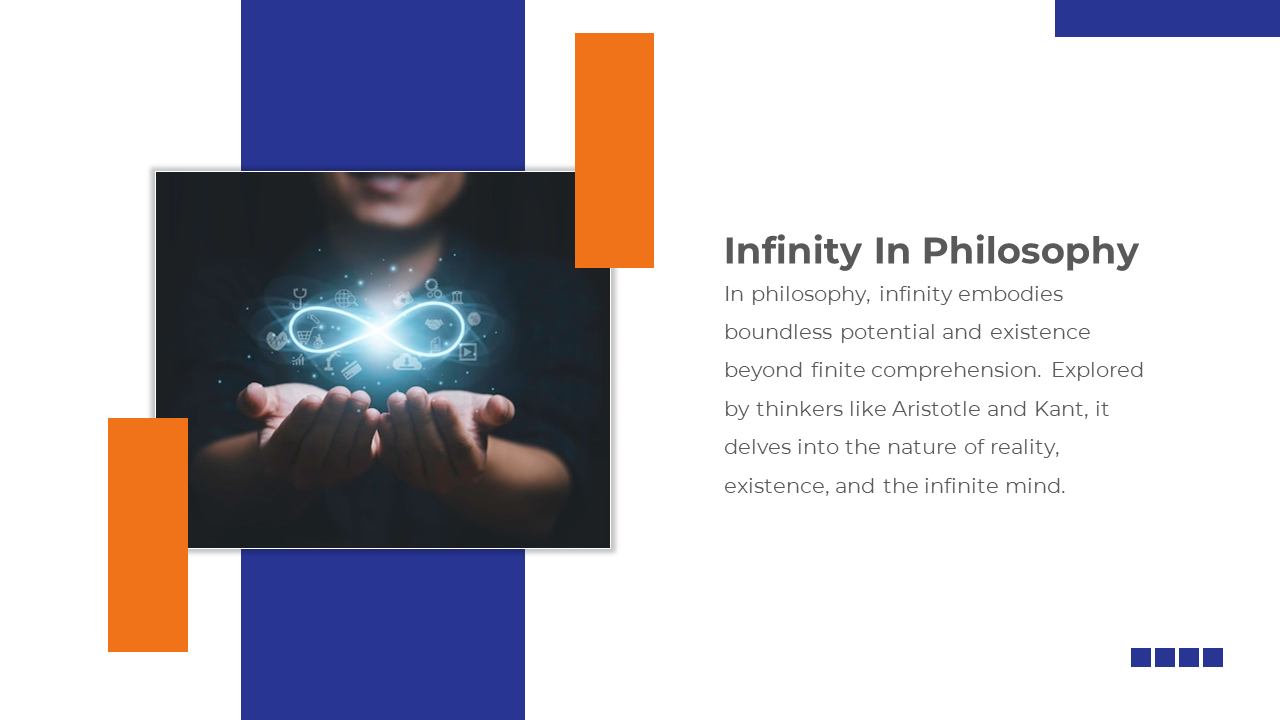 Infinity In Philosophy

In philosophy, infinity embodies boundless potential and existence beyond finite comprehension. Explored by thinkers like Aristotle and Kant, it delves into the nature of reality, existence, and the infinite mind.